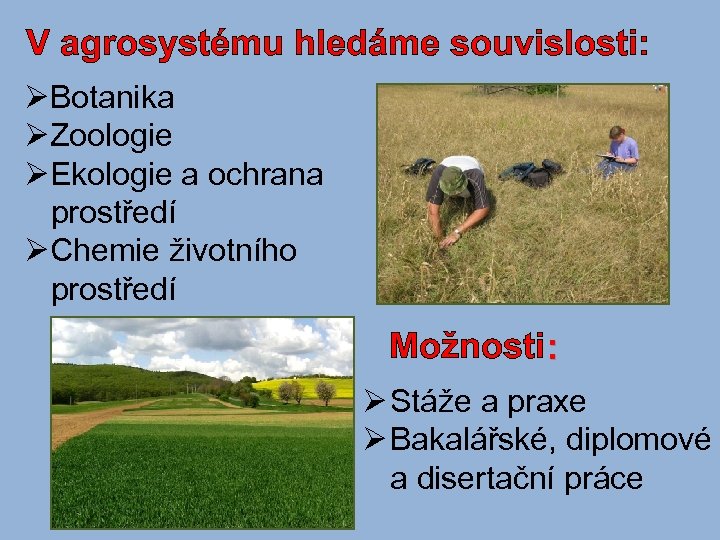 V agrosystému hledáme souvislosti:

➢Botanika
➢Zoologie
➢Ekologie a ochrana prostředí
➢Chemie životního prostředí

Možnosti:

➢Stáže a praxe
➢Bakalářské, diplomové a disertační práce